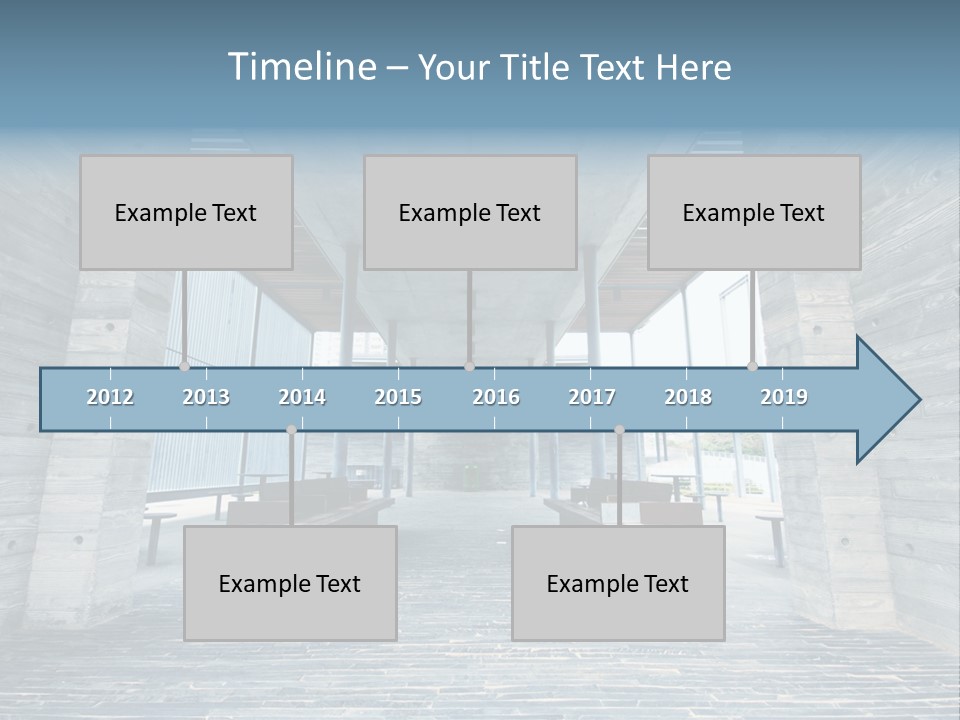 Timeline – Your Title Text Here

Example Text

Example Text

Example Text

2012 2013 2014 2015 2016 2017 2018 2019

Example Text

Example Text